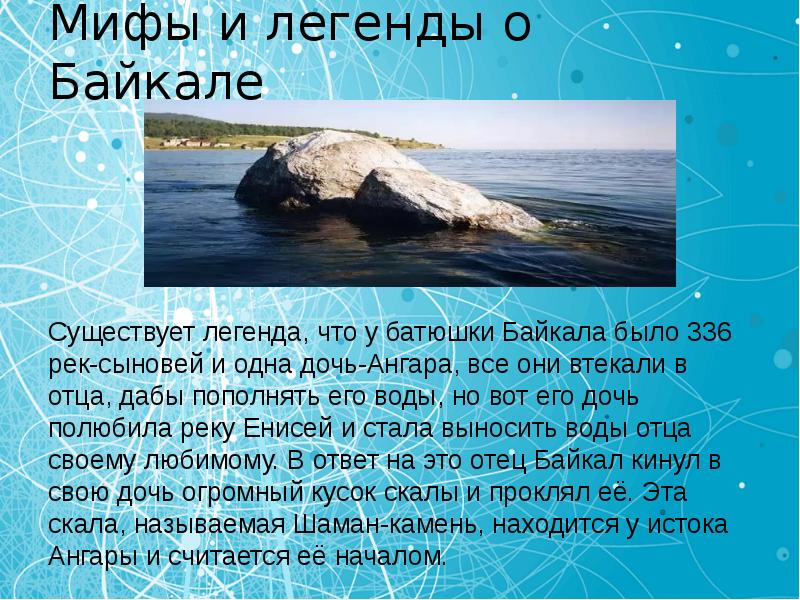 Мифы и легенды о Байкале

Существует легенда, что у батюшки Байкала было 336 рек-сыновей и одна дочь-Ангара, все они втекали в отца, дабы пополнять его воды, но вот его дочь полюбила реку Енисей и стала выносить воды отца своему любимому. В ответ на это отец Байкал кинул в свою дочь огромный кусок скалы и проклял её. Эта скала, называемая Шаман-камень, находится у истока Ангары и считается её началом.